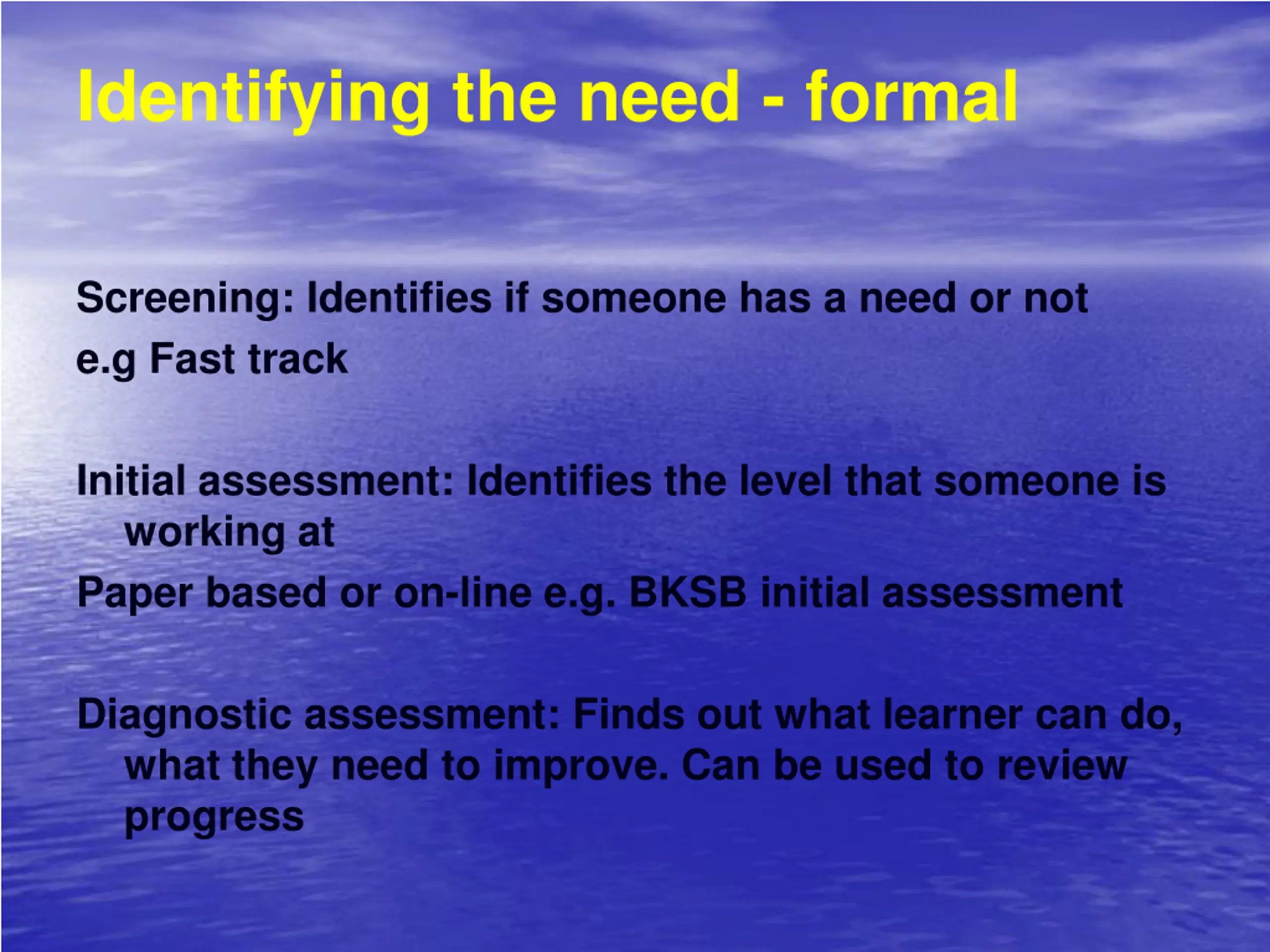 Identifying the need - formal

Screening: Identifies if someone has a need or not
e.g Fast track

Initial assessment: Identifies the level that someone is working at
Paper based or on-line e.g. BKSB initial assessment

Diagnostic assessment: Finds out what learner can do, what they need to improve. Can be used to review progress